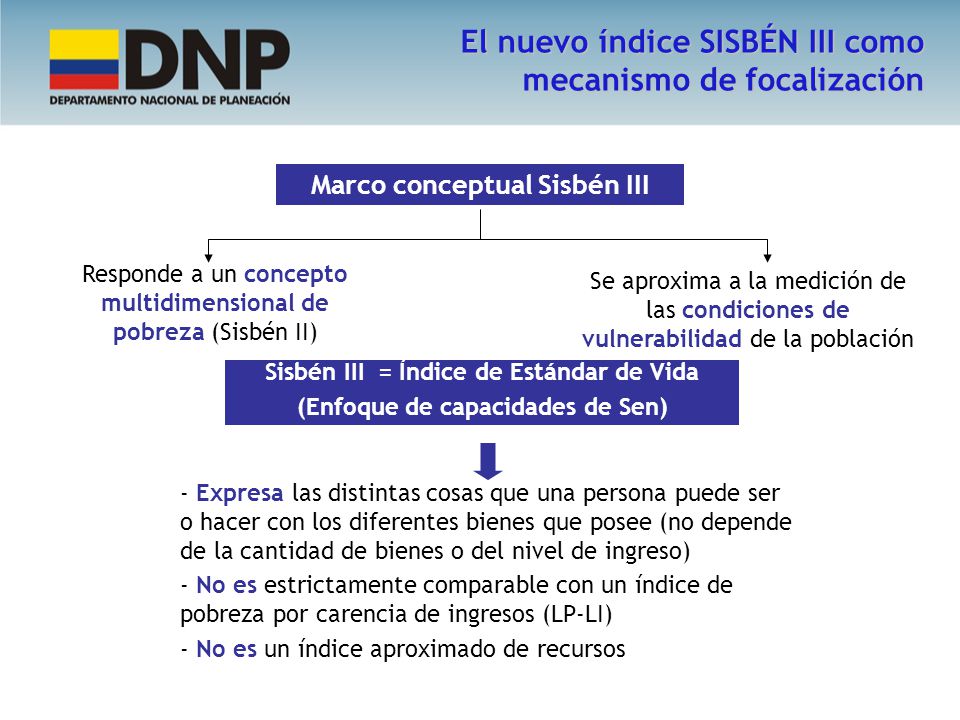 DNP
DEPARTAMENTO NACIONAL DE PLANEACIÓN

El nuevo índice SISBÉN III como mecanismo de focalización

Marco conceptual Sisbén III

Responde a un concepto multidimensional de pobreza (Sisbén II)

Se aproxima a la medición de las condiciones de vulnerabilidad de la población

Sisbén III = Índice de Estándar de Vida
(Enfoque de capacidades de Sen)

- Expresa las distintas cosas que una persona puede ser o hacer con los diferentes bienes que posee (no depende de la cantidad de bienes o del nivel de ingreso)

- No es estrictamente comparable con un índice de pobreza por carencia de ingresos (LP-LI)

- No es un índice aproximado de recursos